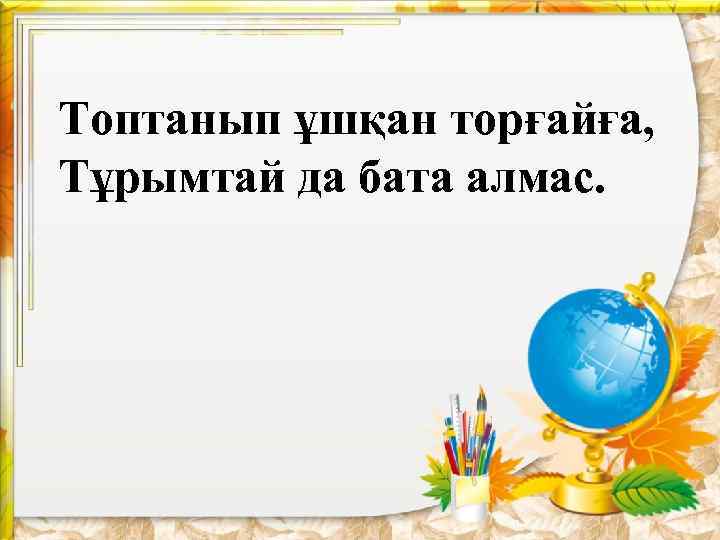 Топтанып ұшқан торғайға,
Тұрымтай да бата алмас.